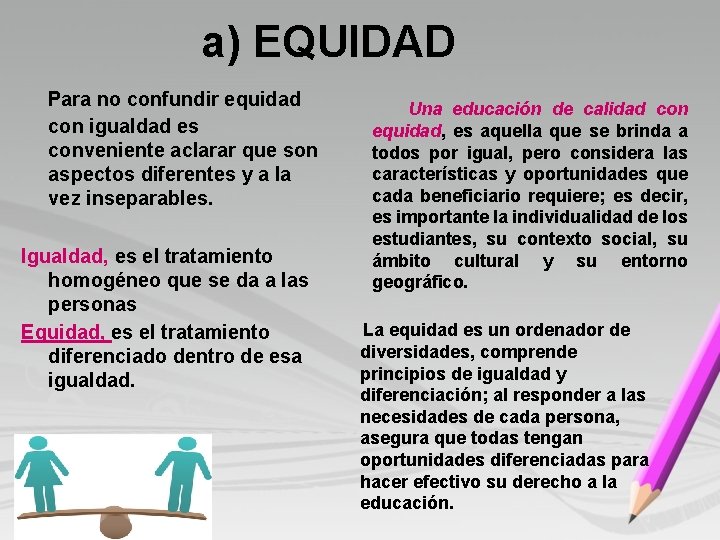 a) EQUIDAD

Para no confundir equidad con igualdad es conveniente aclarar que son aspectos diferentes y a la vez inseparables.

Igualdad, es el tratamiento homogéneo que se da a las personas

Equidad, es el tratamiento diferenciado dentro de esa igualdad.

Una educación de calidad con equidad, es aquella que se brinda a todos por igual, pero considera las características y oportunidades que cada beneficiario requiere; es decir, es importante la individualidad de los estudiantes, su contexto social, su ámbito cultural y su entorno geográfico.

La equidad es un ordenador de diversidades, comprende principios de igualdad y diferenciación; al responder a las necesidades de cada persona, asegura que todas tengan oportunidades diferenciadas para hacer efectivo su derecho a la educación.